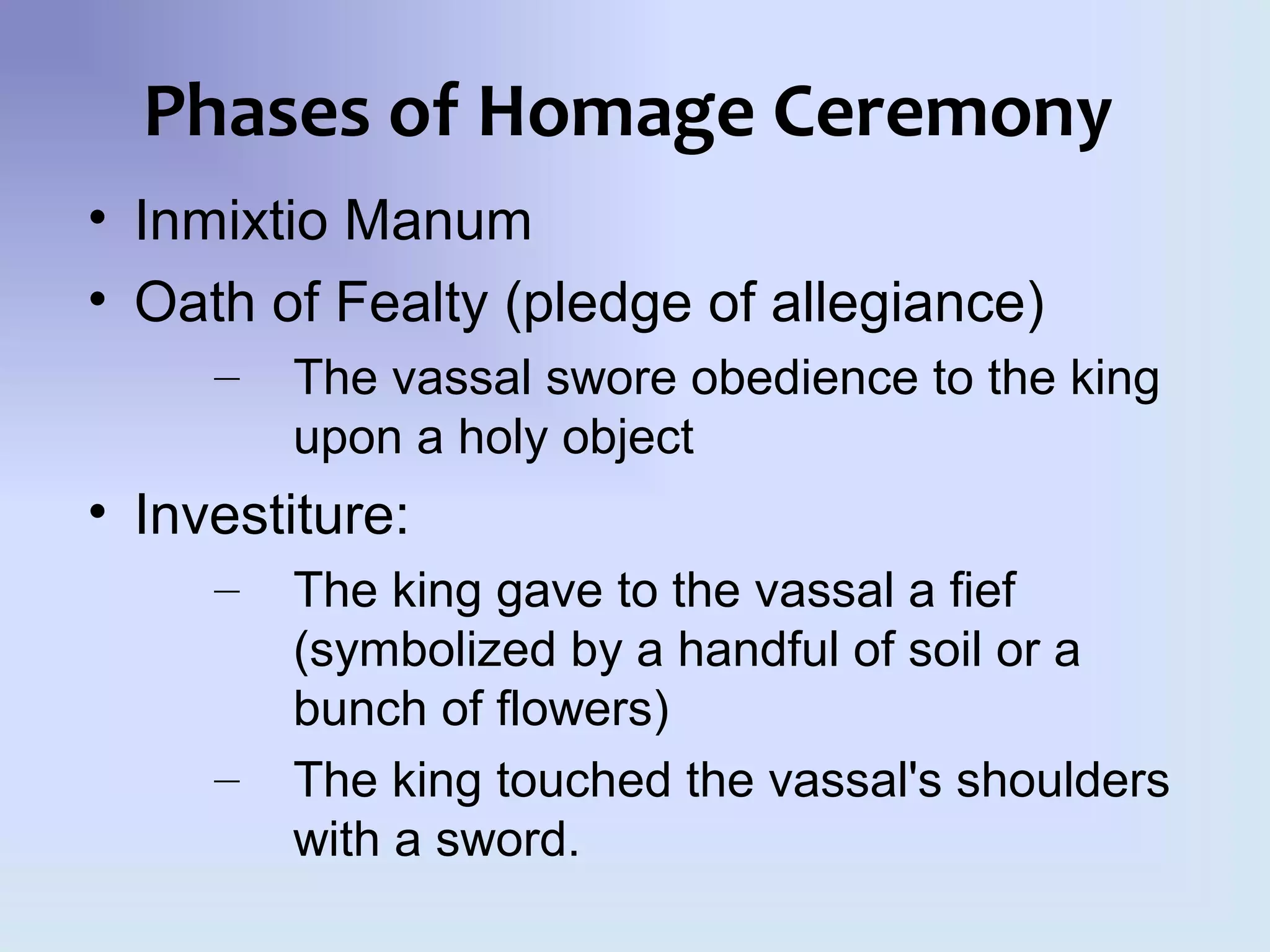 Phases of Homage Ceremony

• Inmixtio Manum
• Oath of Fealty (pledge of allegiance)
  – The vassal swore obedience to the king upon a holy object
• Investiture:
  – The king gave to the vassal a fief (symbolized by a handful of soil or a bunch of flowers)
  – The king touched the vassal's shoulders with a sword.